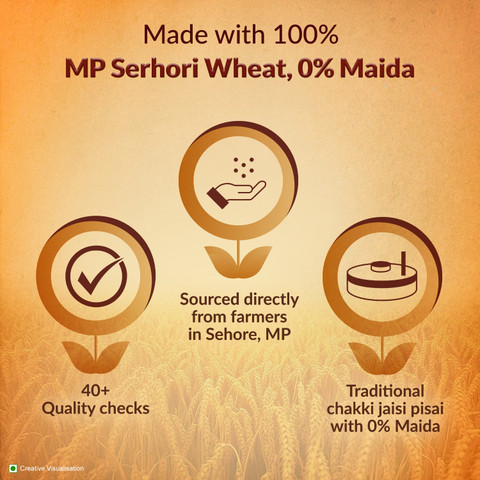 Made with 100%
MP Serhori Wheat, 0% Maida

40+
Quality checks

Sourced directly from farmers in Sehore, MP

Traditional chakki jaisi pisai with 0% Maida

Creative Visualisation